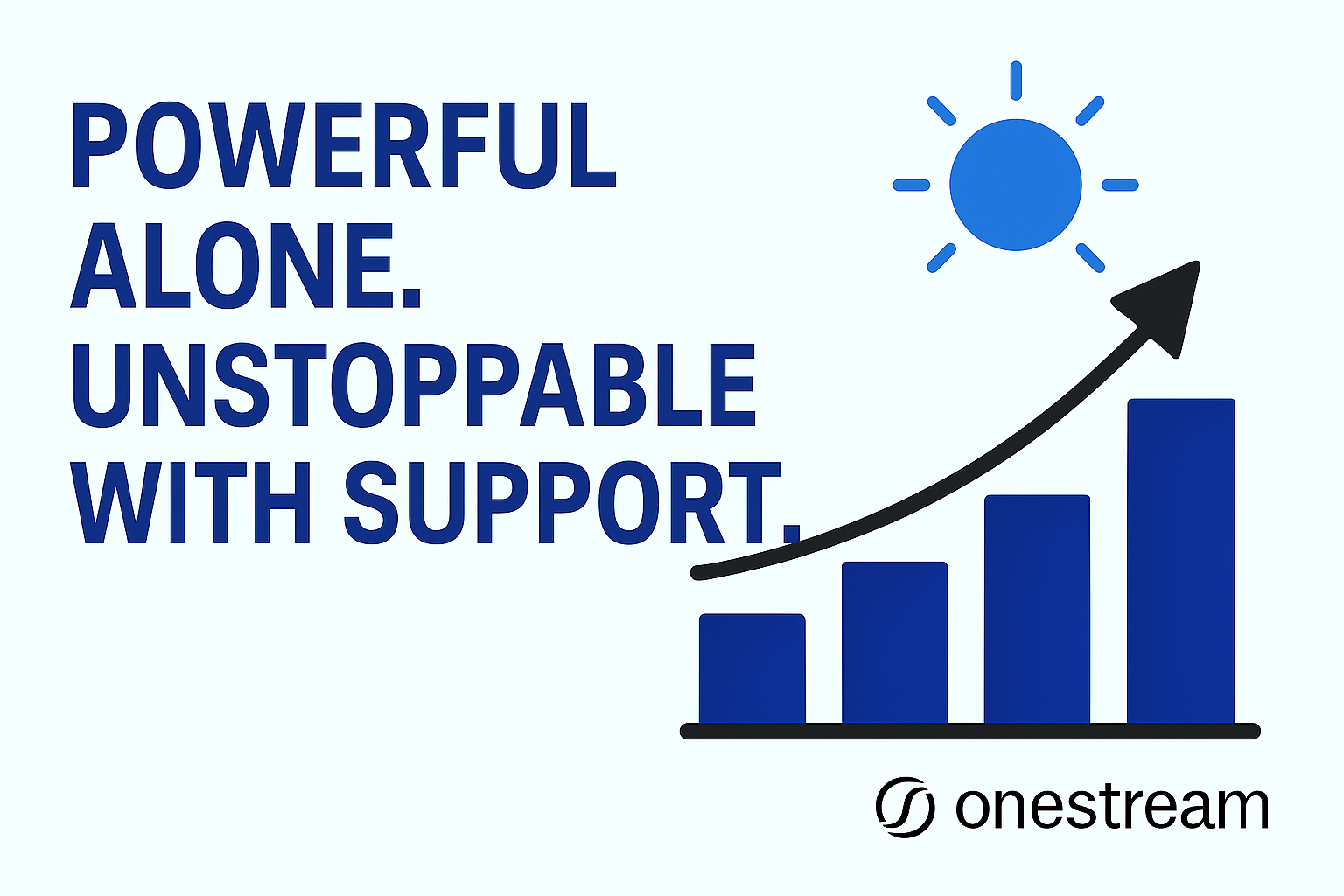 POWERFUL ALONE. UNSTOPPABLE WITH SUPPORT.

onestream